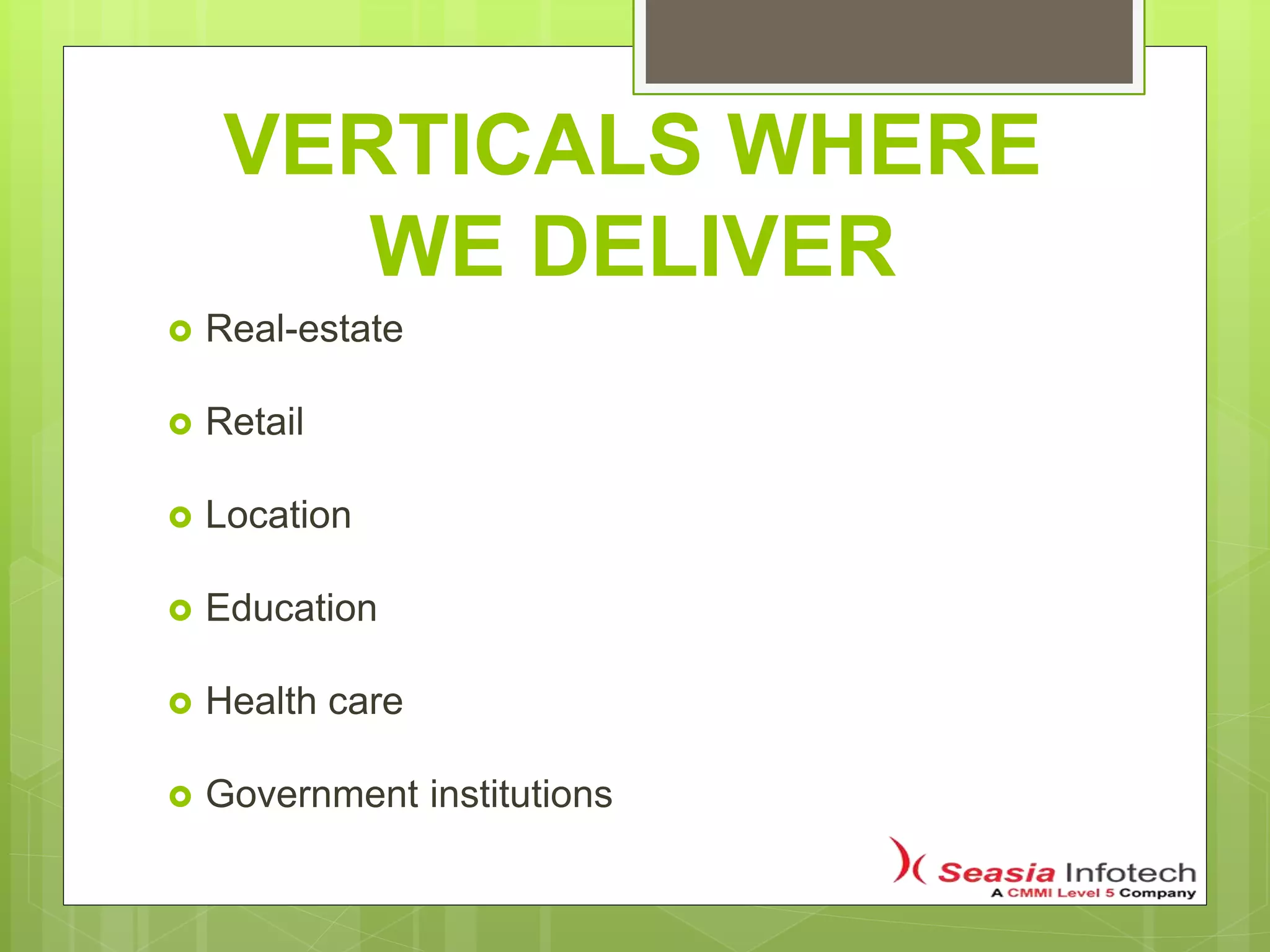 VERTICALS WHERE WE DELIVER

Real-estate

Retail

Location

Education

Health care

Government institutions

Seasia Infotech
A CMMI Level 5 Company